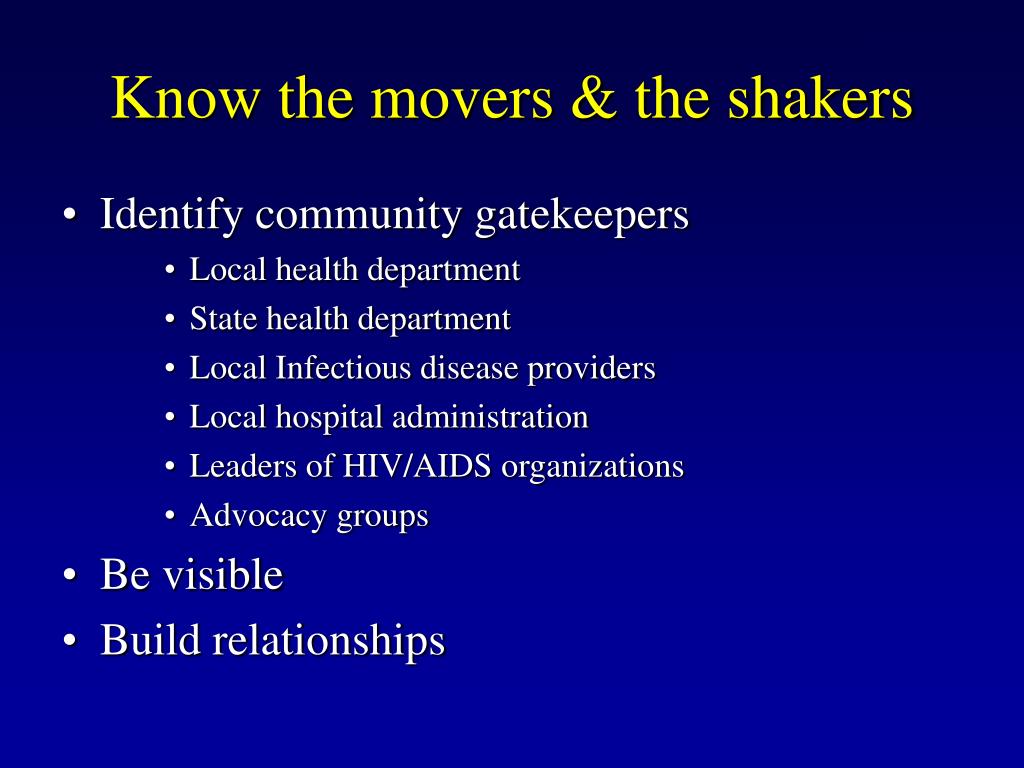 Know the movers & the shakers

• Identify community gatekeepers
  • Local health department
  • State health department
  • Local Infectious disease providers
  • Local hospital administration
  • Leaders of HIV/AIDS organizations
  • Advocacy groups
• Be visible
• Build relationships